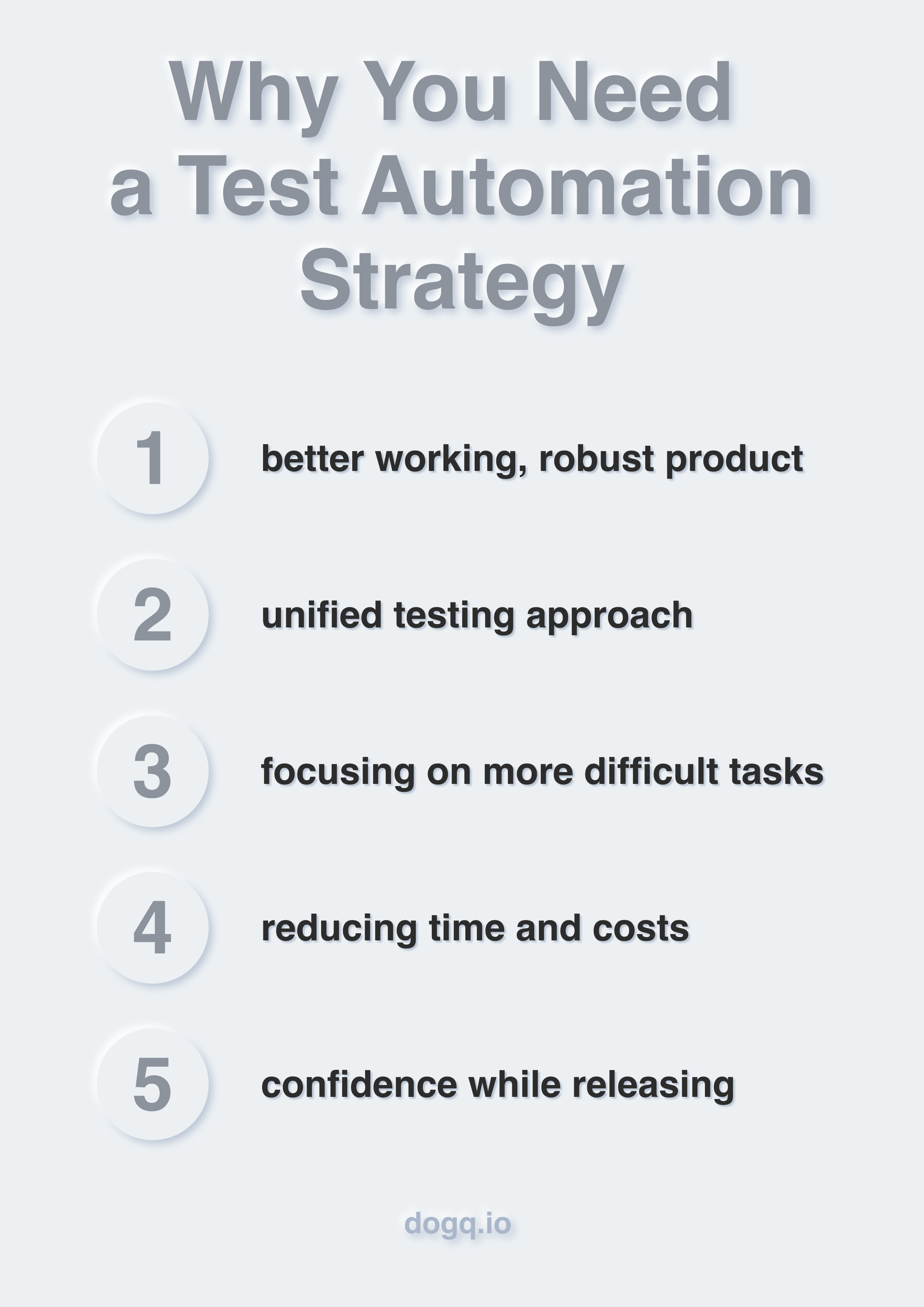 Why You Need a Test Automation Strategy

1 better working, robust product

2 unified testing approach

3 focusing on more difficult tasks

4 reducing time and costs

5 confidence while releasing

dogq.io